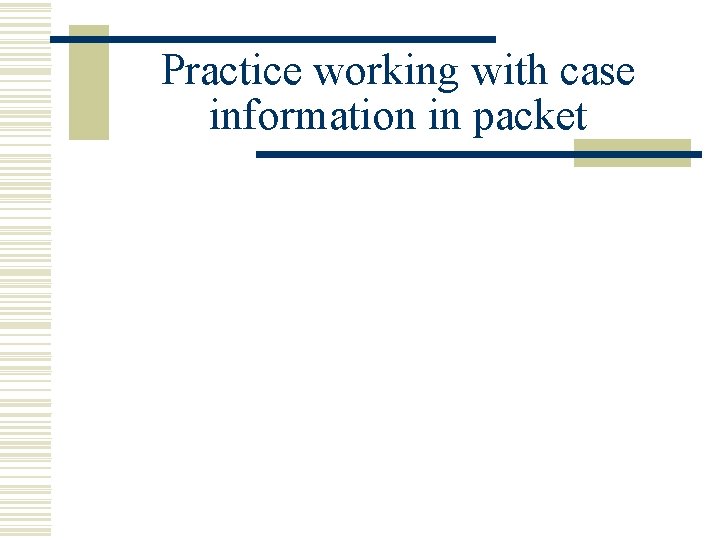 Practice working with case information in packet